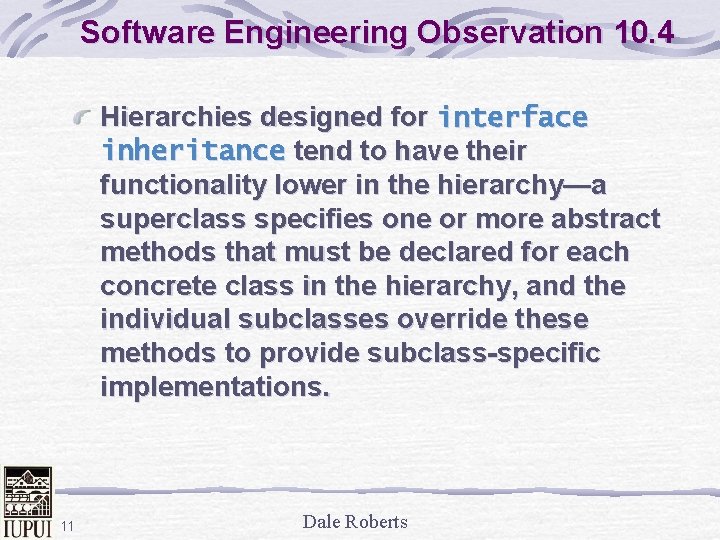 Software Engineering Observation 10.4

Hierarchies designed for interface inheritance tend to have their functionality lower in the hierarchy—a superclass specifies one or more abstract methods that must be declared for each concrete class in the hierarchy, and the individual subclasses override these methods to provide subclass-specific implementations.

IUPUI 11

Dale Roberts